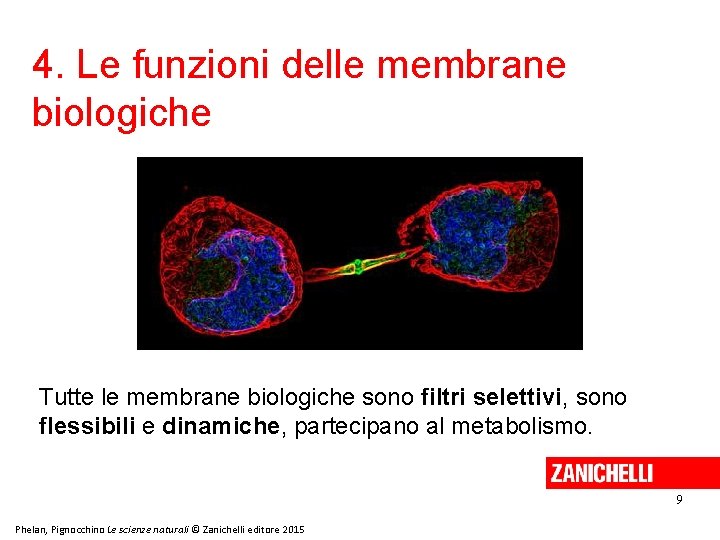 4. Le funzioni delle membrane biologiche

Tutte le membrane biologiche sono filtri selettivi, sono flessibili e dinamiche, partecipano al metabolismo.

ZANICHELLI

9

Phelan, Pignocchino Le scienze naturali © Zanichelli editore 2015